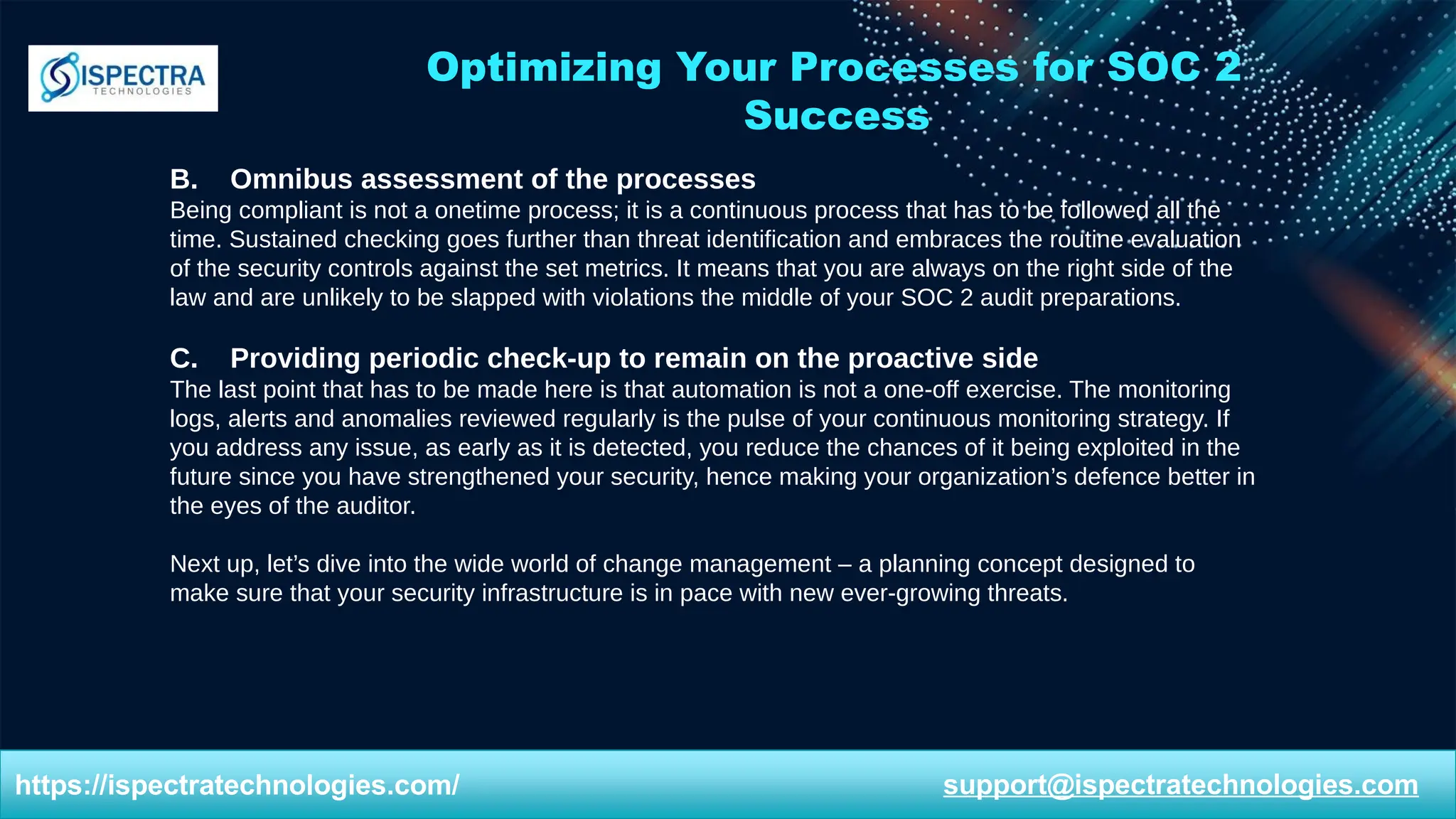 ISPECTRA
TECHNOLOGIES

Optimizing Your Processes for SOC 2 Success

B. Omnibus assessment of the processes
Being compliant is not a onetime process; it is a continuous process that has to be followed all the time. Sustained checking goes further than threat identification and embraces the routine evaluation of the security controls against the set metrics. It means that you are always on the right side of the law and are unlikely to be slapped with violations the middle of your SOC 2 audit preparations.

C. Providing periodic check-up to remain on the proactive side
The last point that has to be made here is that automation is not a one-off exercise. The monitoring logs, alerts and anomalies reviewed regularly is the pulse of your continuous monitoring strategy. If you address any issue, as early as it is detected, you reduce the chances of it being exploited in the future since you have strengthened your security, hence making your organization’s defence better in the eyes of the auditor.

Next up, let’s dive into the wide world of change management – a planning concept designed to make sure that your security infrastructure is in pace with new ever-growing threats.

https://ispectratechnologies.com/
support@ispectratechnologies.com